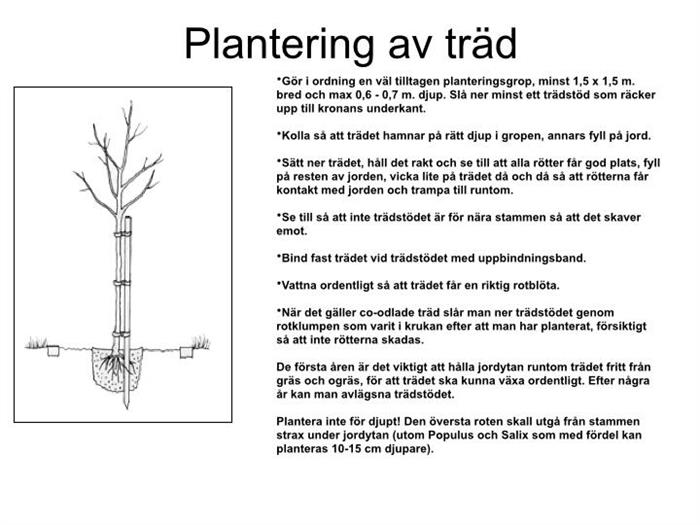 Plantering av träd

*Gör i ordning en väl tilltagen planteringsgrop, minst 1,5 x 1,5 m. bred och max 0,6 - 0,7 m. djup. Slå ner minst ett trädstöd som räcker upp till kronans underkant.

*Kolla så att trädet hamnar på rätt djup i gropen, annars fyll på jord.

*Sätt ner trädet, håll det rakt och se till att alla rötter får god plats, fyll på resten av jorden, vicka lite på trädet då och då så att rötterna får kontakt med jorden och trampa till runtom.

*Se till så att inte trädstödet är för nära stammen så att det skaver emot.

*Bind fast trädet vid trädstödet med uppbindningsband.

*Vattna ordentligt så att trädet får en riktig rotblöta.

*När det gäller co-odlade träd slår man ner trädstödet genom rotklumpen som varit i krukan efter att man har planterat, försiktigt så att inte rötterna skadas.

De första åren är det viktigt att hålla jordytan runtom trädet fritt från gräs och ogräs, för att trädet ska kunna växa ordentligt. Efter några år kan man avlägsna trädstödet.

Plantera inte för djupt! Den översta roten skall utgå från stammen strax under jordytan (utom Populus och Salix som med fördel kan planteras 10-15 cm djupare).